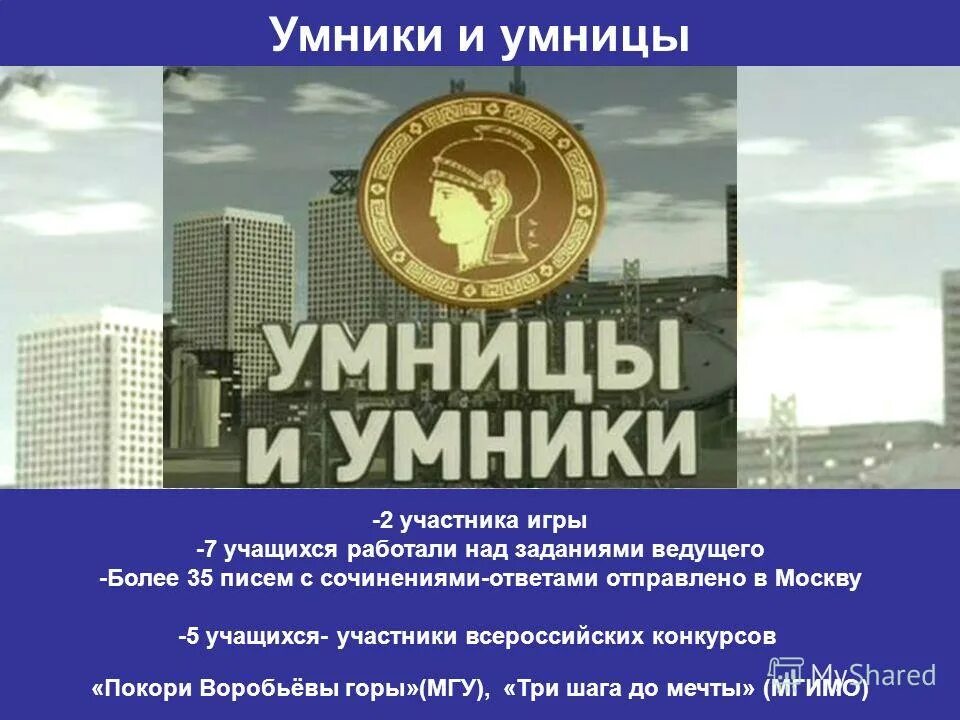 Умники и умницы

УМНИЦЫ И УМНИКИ

-2 участника игры
-7 учащихся работали над заданиями ведущего
-Более 35 писем с сочинениями-ответами отправлено в Москву

-5 учащихся- участники всероссийских конкурсов

«Покори Воробьёвы горы»(МГУ), «Три шага до мечты» (МГИМО)

MyShared